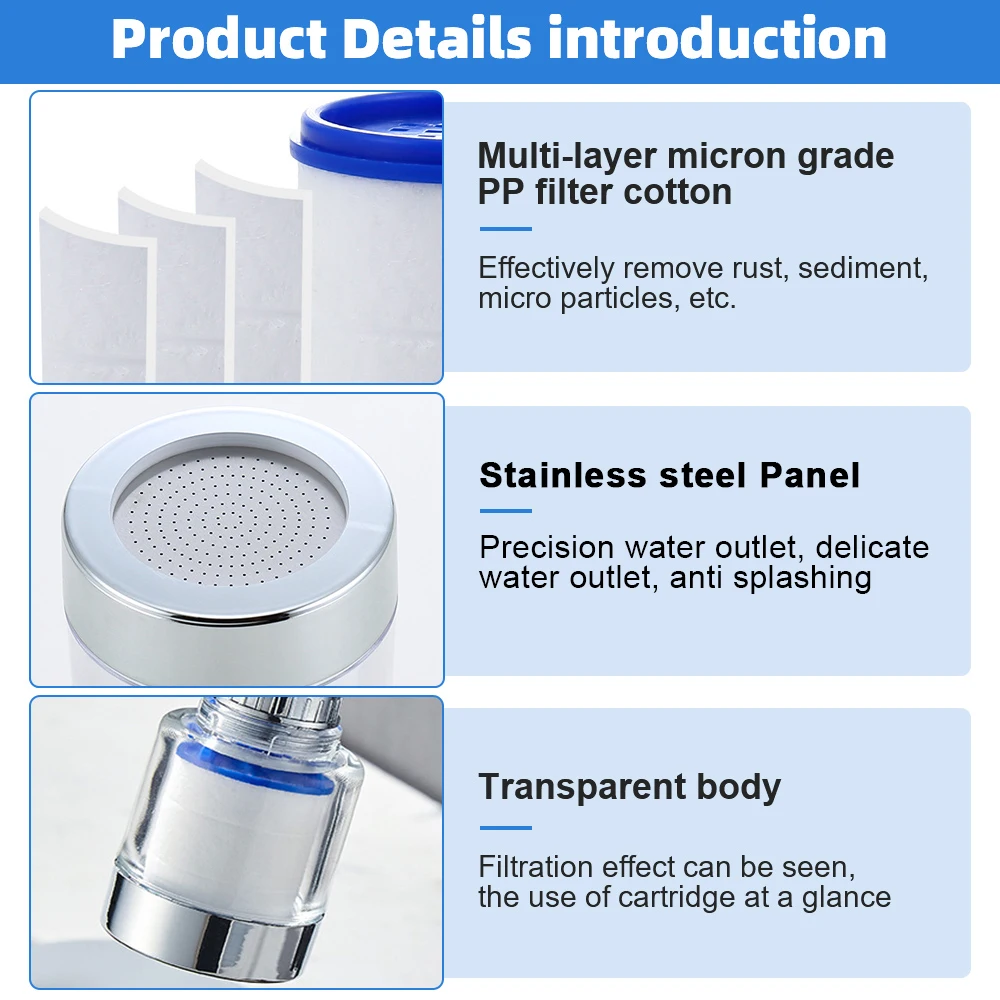 Product Details introduction

Multi-layer micron grade PP filter cotton

Effectively remove rust, sediment, micro particles, etc.

Stainless steel Panel

Precision water outlet, delicate water outlet, anti splashing

Transparent body

Filtration effect can be seen, the use of cartridge at a glance